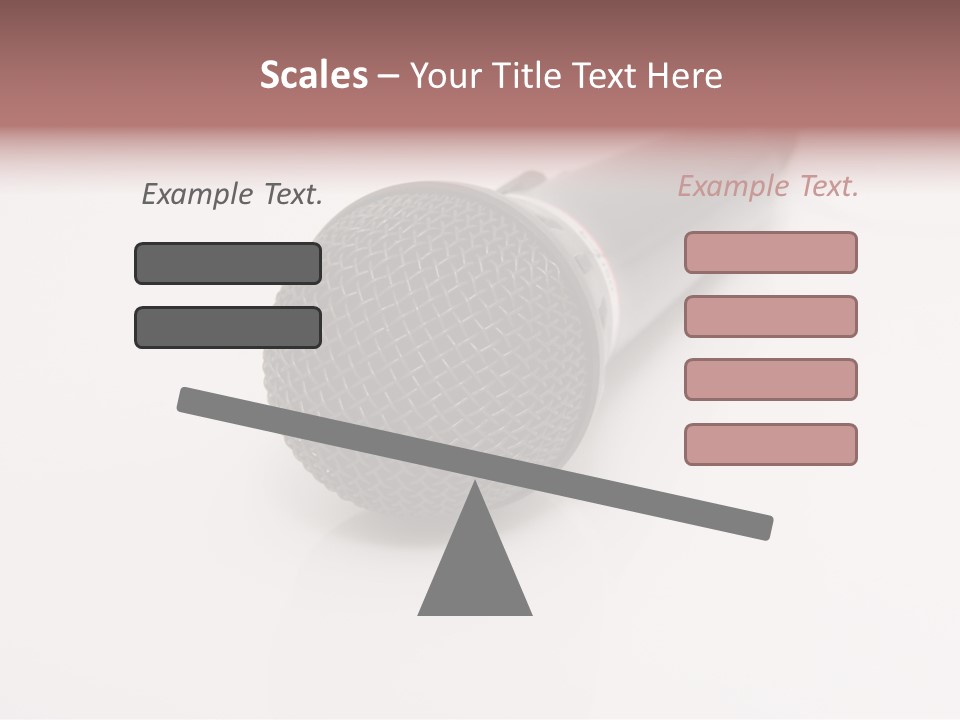 Scales – Your Title Text Here

Example Text.

Example Text.